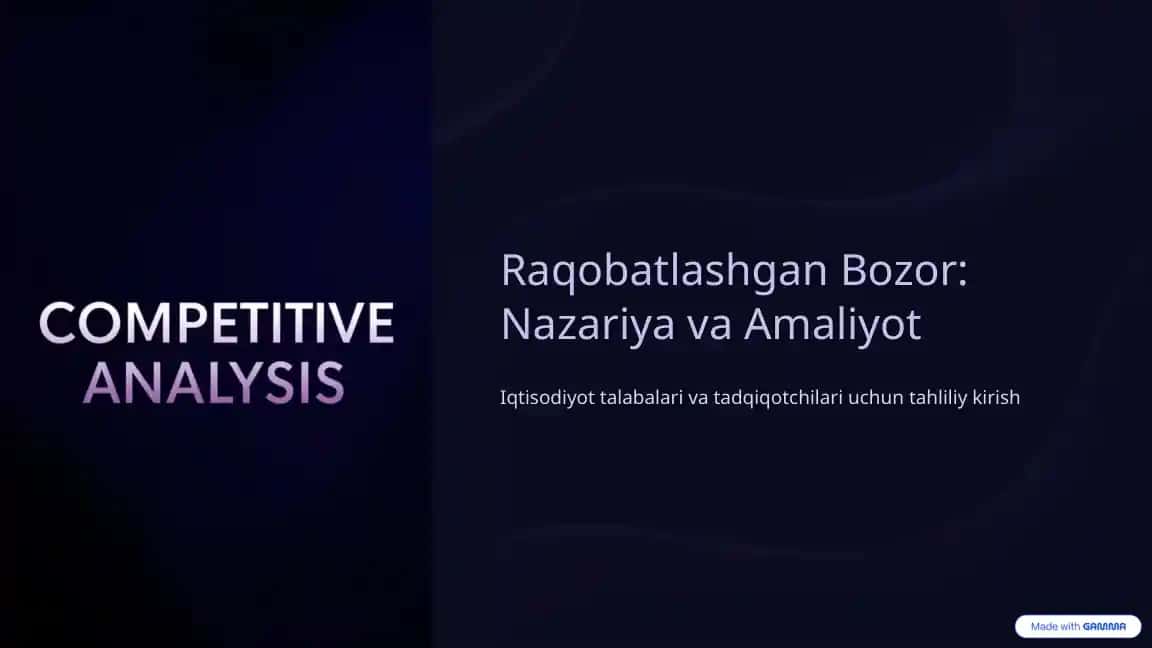 COMPETITIVE
ANALYSIS

Raqobatlashgan Bozor: Nazariya va Amaliyot

Iqtisodiyot talabalari va tadqiqotchilari uchun tahliliy kirish

Made with GAMMA